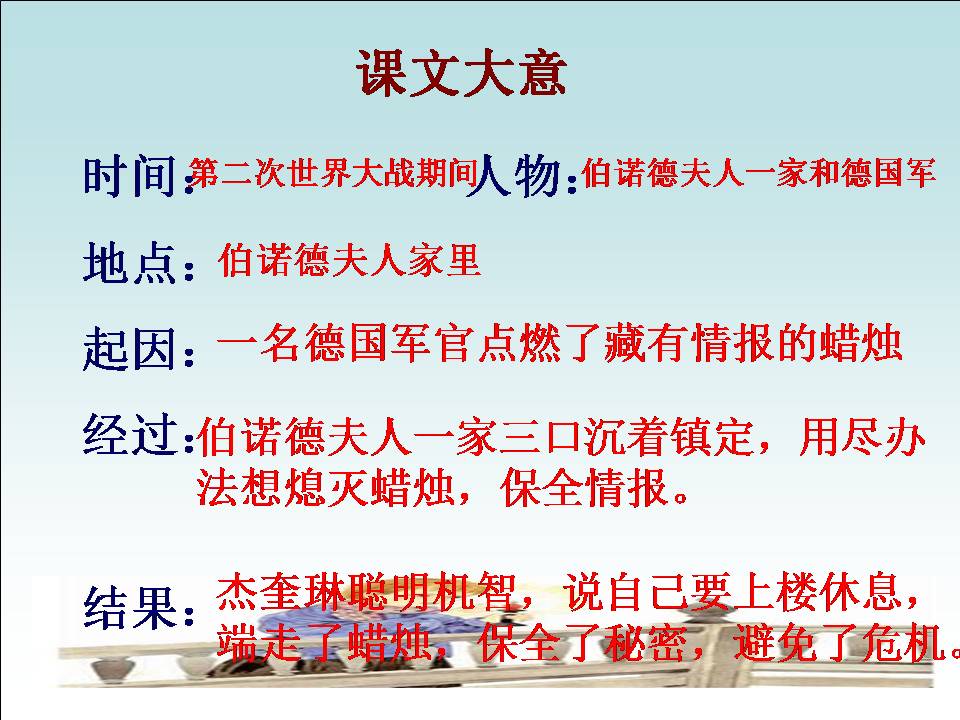 课文大意

时间：第二次世界大战期间 人物：伯诺德夫人一家和德国军

地点：伯诺德夫人家里

起因：一名德国军官点燃了藏有情报的蜡烛

经过：伯诺德夫人一家三口沉着镇定，用尽办法想熄灭蜡烛，保全情报。

结果：杰奎琳聪明机智，说自己要上楼休息，端走了蜡烛，保全了秘密，避免了危机。